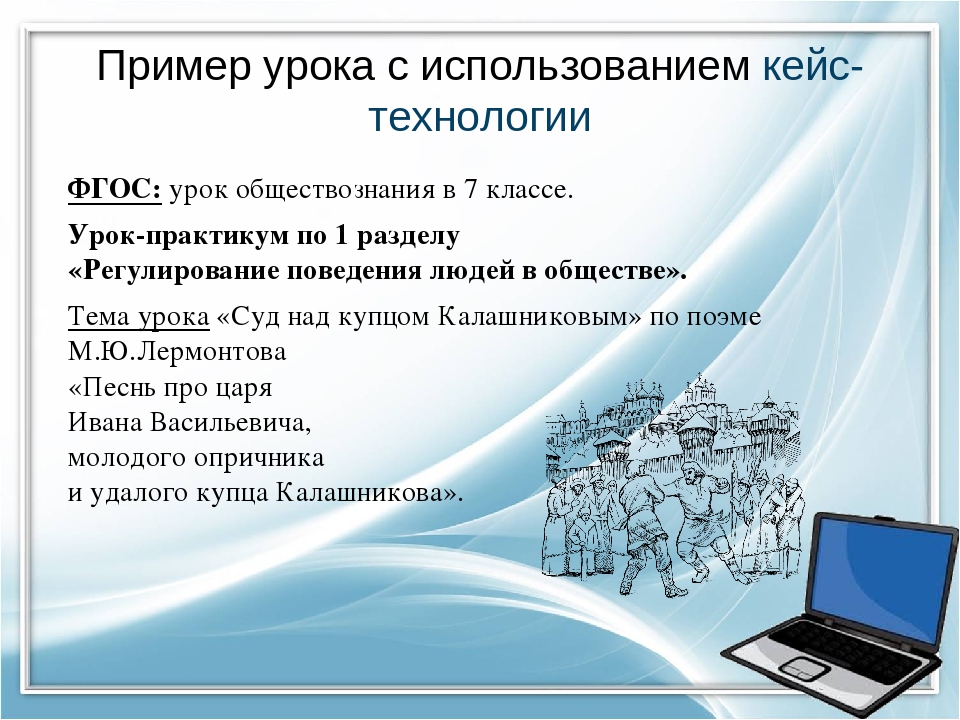 Пример урока с использованием кейс-технологии

ФГОС: урок обществознания в 7 классе.

Урок-практикум по 1 разделу «Регулирование поведения людей в обществе».

Тема урока «Суд над купцом Калашниковым» по поэме М.Ю.Лермонтова «Песнь про царя Ивана Васильевича, молодого опричника и удалого купца Калашникова».